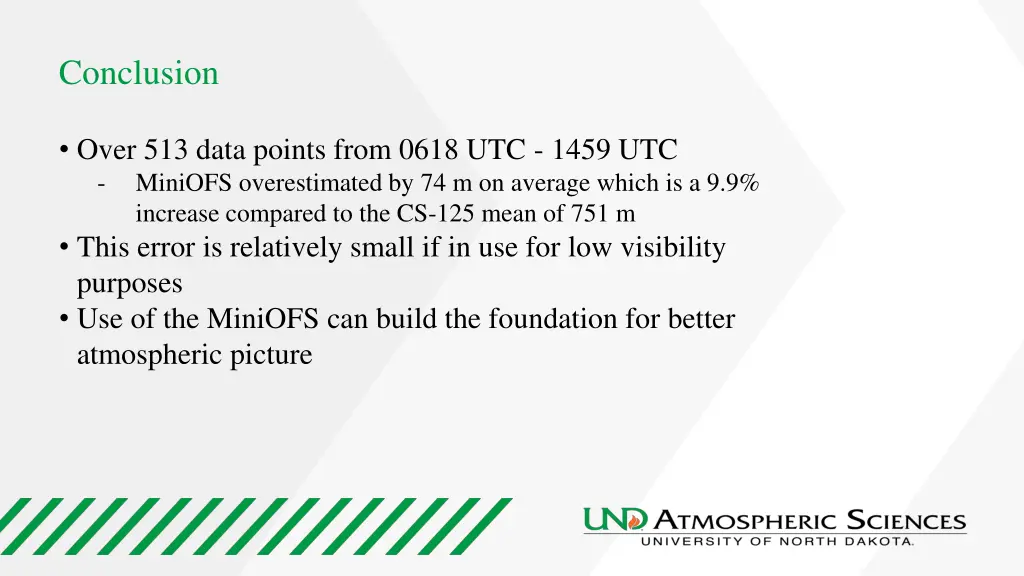 Conclusion

• Over 513 data points from 0618 UTC - 1459 UTC
- MiniOFS overestimated by 74 m on average which is a 9.9% increase compared to the CS-125 mean of 751 m
• This error is relatively small if in use for low visibility purposes
• Use of the MiniOFS can build the foundation for better atmospheric picture

UND ATMOSPHERIC SCIENCES
UNIVERSITY OF NORTH DAKOTA.